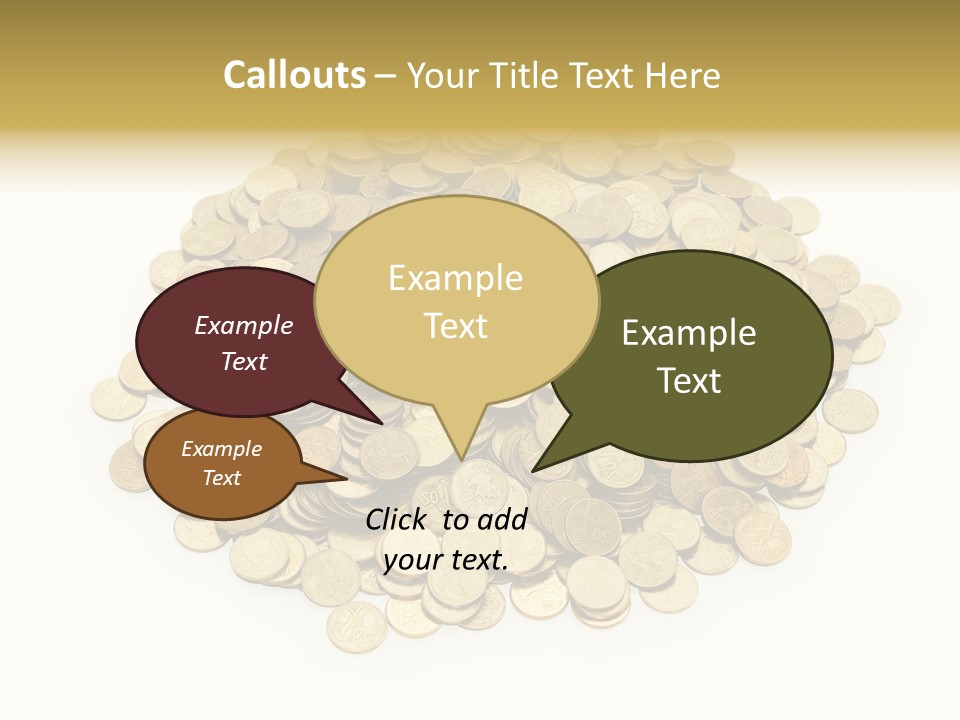 Callouts – Your Title Text Here

Example Text

Example Text

Example Text

Example Text

Click to add your text.